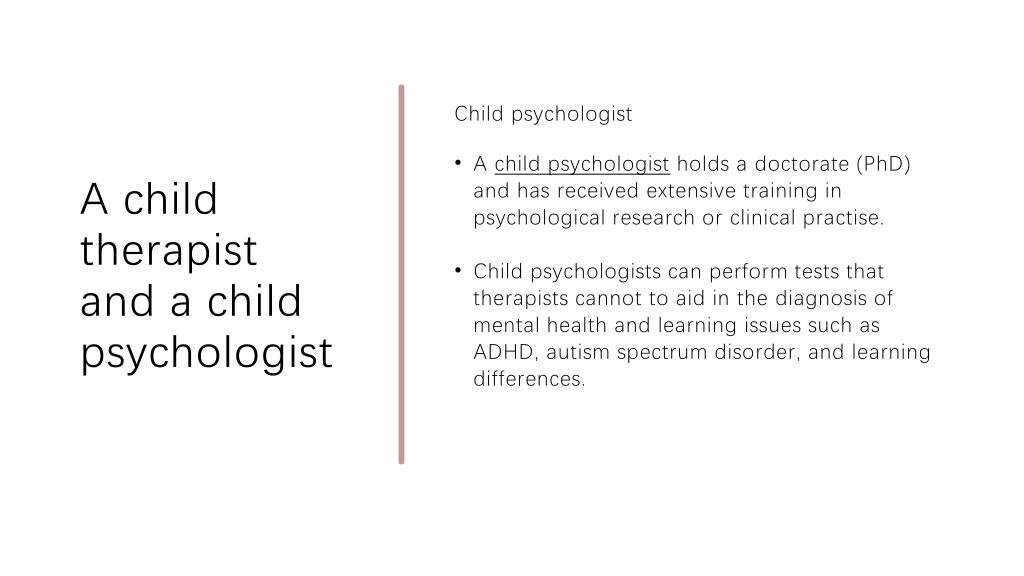 A child therapist and a child psychologist

Child psychologist

• A child psychologist holds a doctorate (PhD) and has received extensive training in psychological research or clinical practise.

• Child psychologists can perform tests that therapists cannot to aid in the diagnosis of mental health and learning issues such as ADHD, autism spectrum disorder, and learning differences.